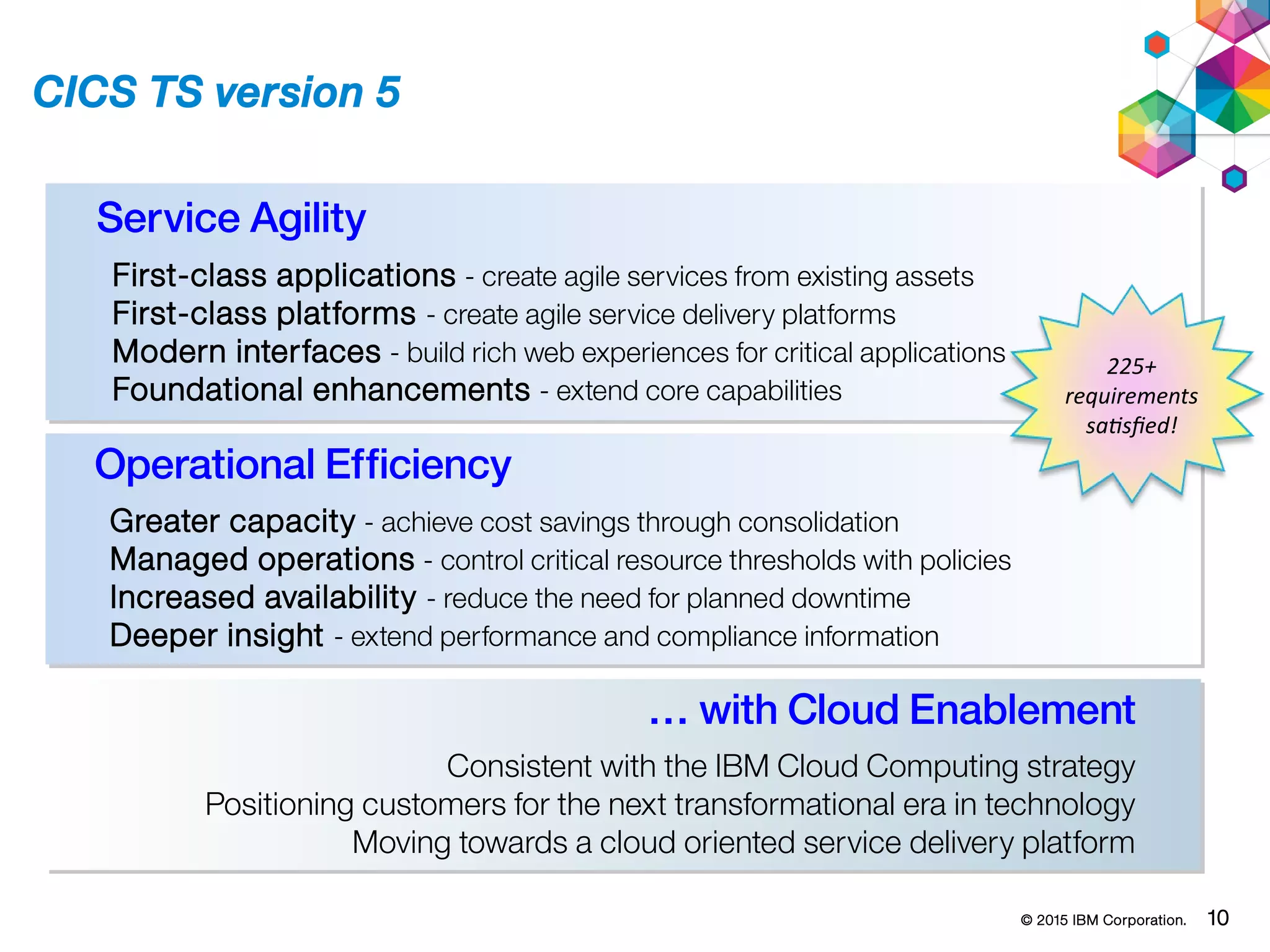 CICS TS version 5

Service Agility

First-class applications - create agile services from existing assets
First-class platforms - create agile service delivery platforms
Modern interfaces - build rich web experiences for critical applications
Foundational enhancements - extend core capabilities

225+ requirements satisfied!

Operational Efficiency

Greater capacity - achieve cost savings through consolidation
Managed operations - control critical resource thresholds with policies
Increased availability - reduce the need for planned downtime
Deeper insight - extend performance and compliance information

… with Cloud Enablement

Consistent with the IBM Cloud Computing strategy
Positioning customers for the next transformational era in technology
Moving towards a cloud oriented service delivery platform

© 2015 IBM Corporation. 10